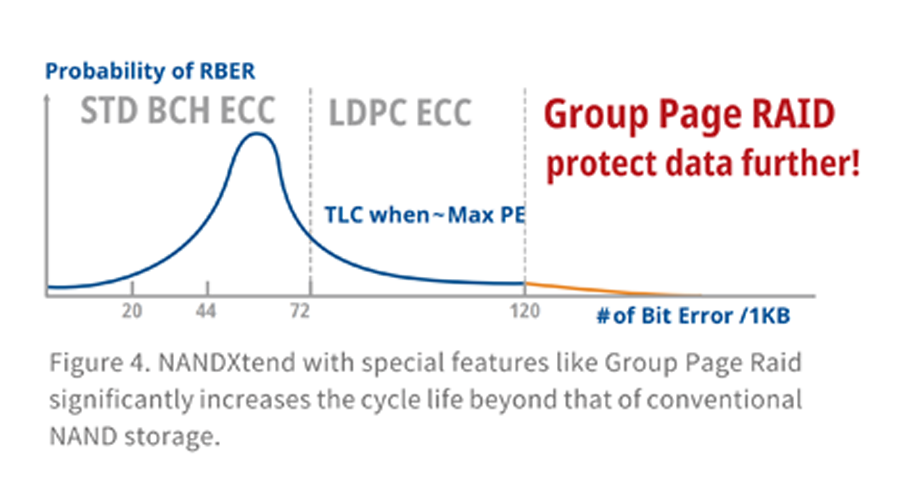 Probability of RBER

STD BCH ECC

LDPC ECC

Group Page RAID
protect data further!

TLC when~Max PE

20
44
72
120

#of Bit Error /1KB

Figure 4. NANDXtend with special features like Group Page Raid significantly increases the cycle life beyond that of conventional NAND storage.